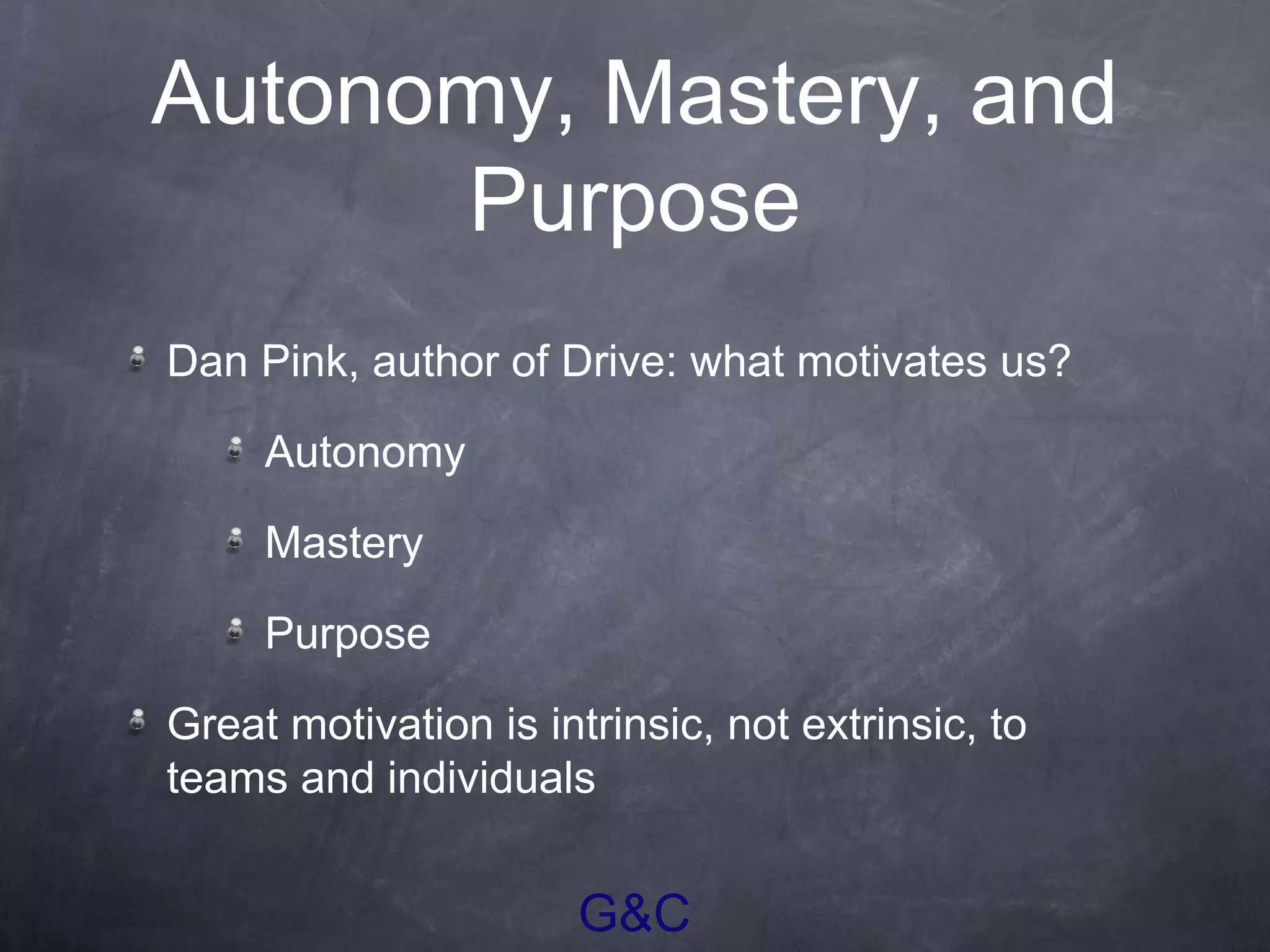 Autonomy, Mastery, and Purpose

Dan Pink, author of Drive: what motivates us?

Autonomy

Mastery

Purpose

Great motivation is intrinsic, not extrinsic, to teams and individuals

G&C